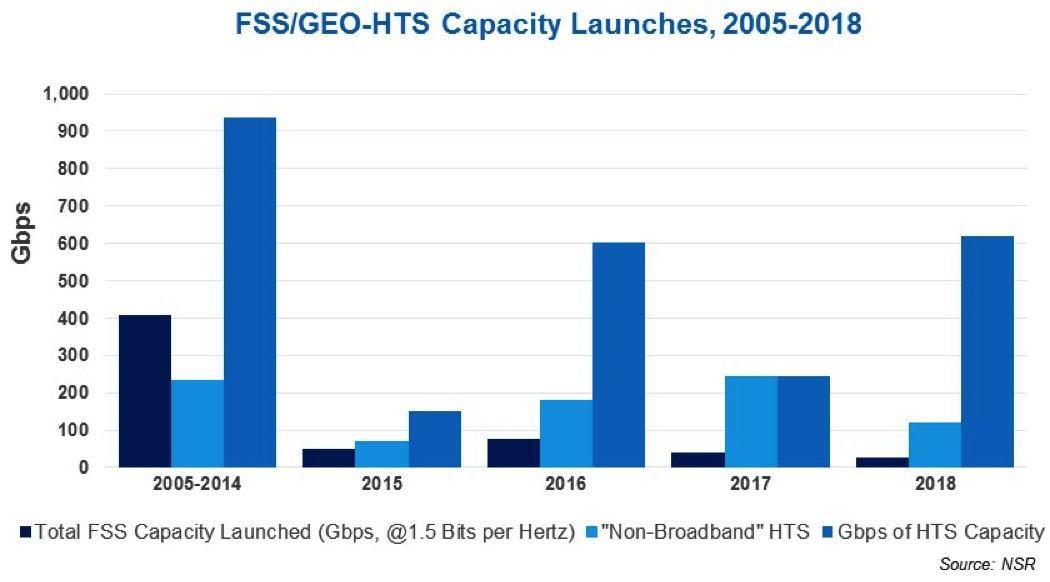 FSS/GEO-HTS Capacity Launches, 2005-2018

Gbps

1,000
900
800
700
600
500
400
300
200
100
0

2005-2014
2015
2016
2017
2018

Total FSS Capacity Launched (Gbps, @1.5 Bits per Hertz)
"Non-Broadband" HTS
Gbps of HTS Capacity

Source: NSR